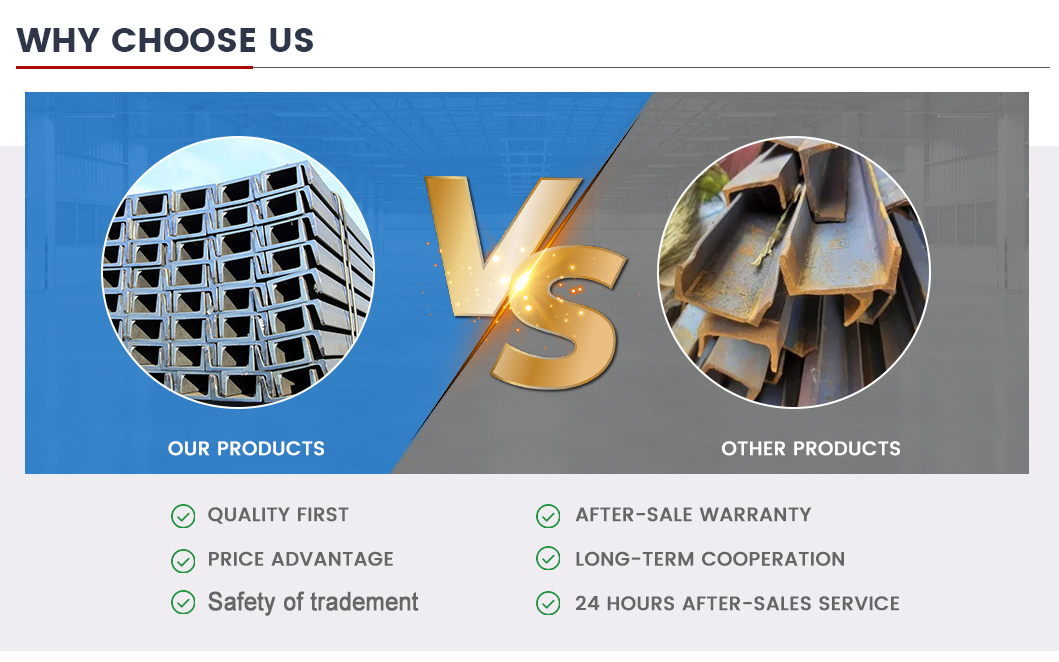 WHY CHOOSE US

VS

OUR PRODUCTS

OTHER PRODUCTS

QUALITY FIRST

PRICE ADVANTAGE

Safety of tradement

AFTER-SALE WARRANTY

LONG-TERM COOPERATION

24 HOURS AFTER-SALES SERVICE